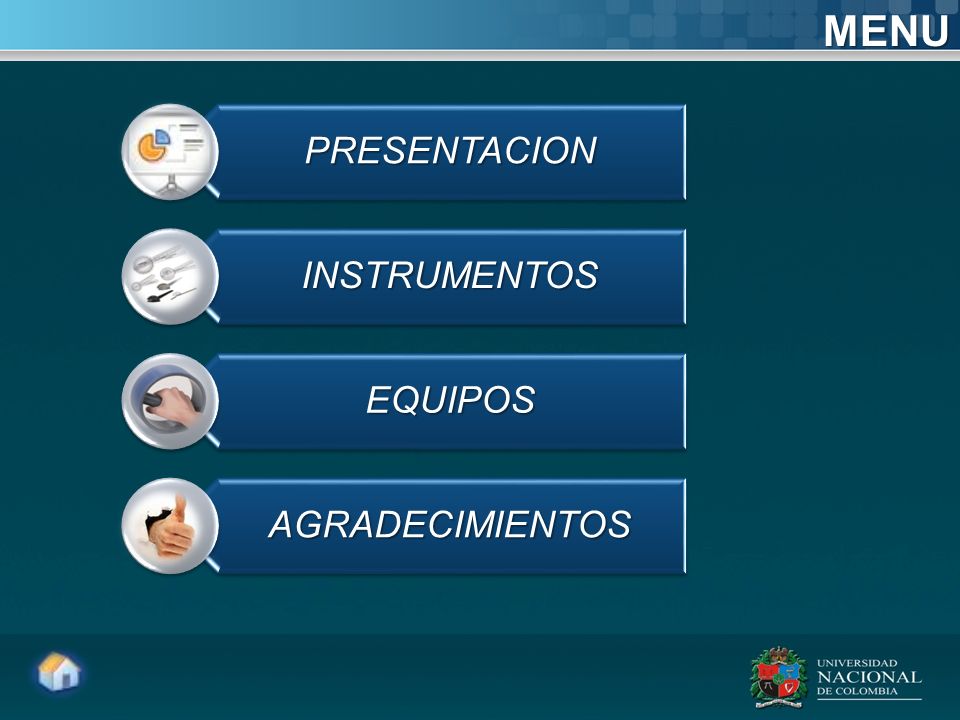 MENU

PRESENTACION

INSTRUMENTOS

EQUIPOS

AGRADECIMIENTOS

UNIVERSIDAD
NACIONAL
DE COLOMBIA